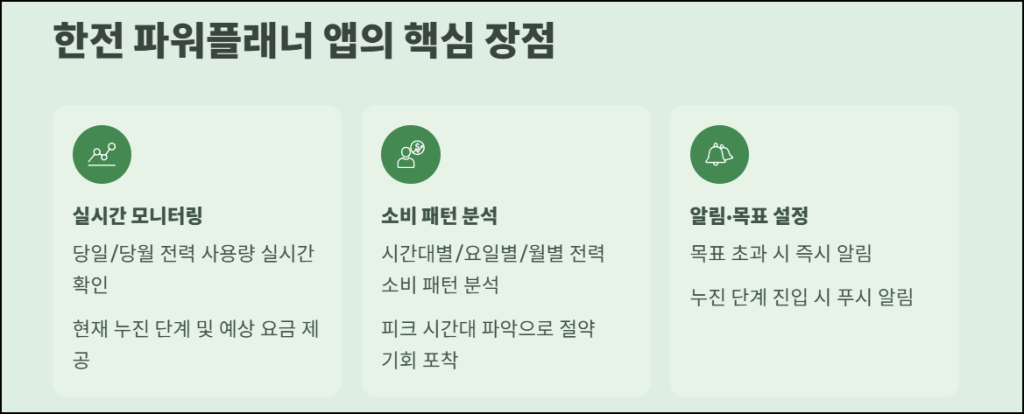 한전 파워플래너 앱의 핵심 장점

실시간 모니터링

당일/당월 전력 사용량 실시간 확인

현재 누진 단계 및 예상 요금 제공

소비 패턴 분석

시간대별/요일별/월별 전력 소비 패턴 분석

피크 시간대 파악으로 절약 기회 포착

알림·목표 설정

목표 초과 시 즉시 알림

누진 단계 진입 시 푸시 알림